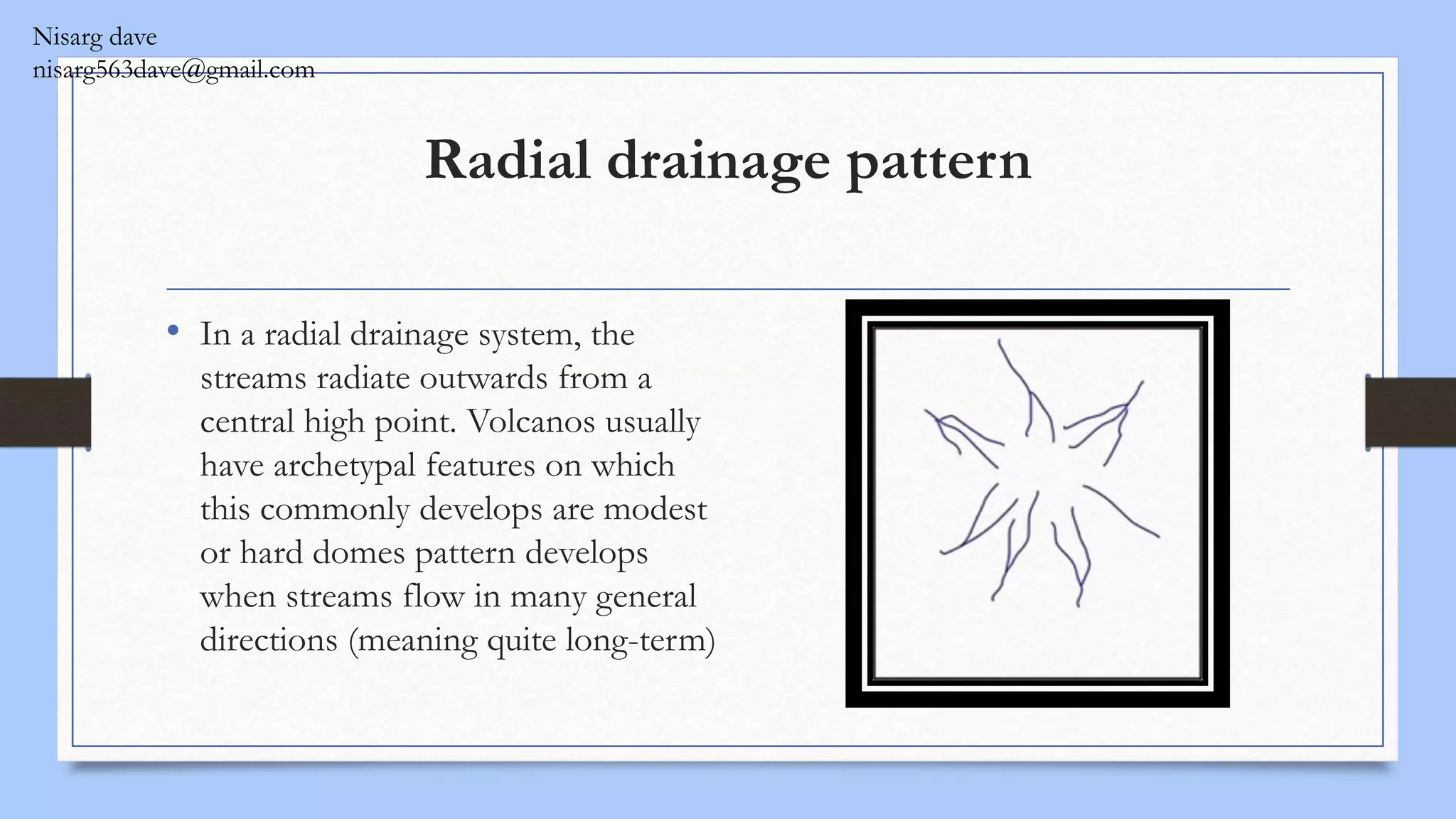 Nisarg dave
nisarg563dave@gmail.com

Radial drainage pattern

• In a radial drainage system, the streams radiate outwards from a central high point. Volcanos usually have archetypal features on which this commonly develops are modest or hard domes pattern develops when streams flow in many general directions (meaning quite long-term)